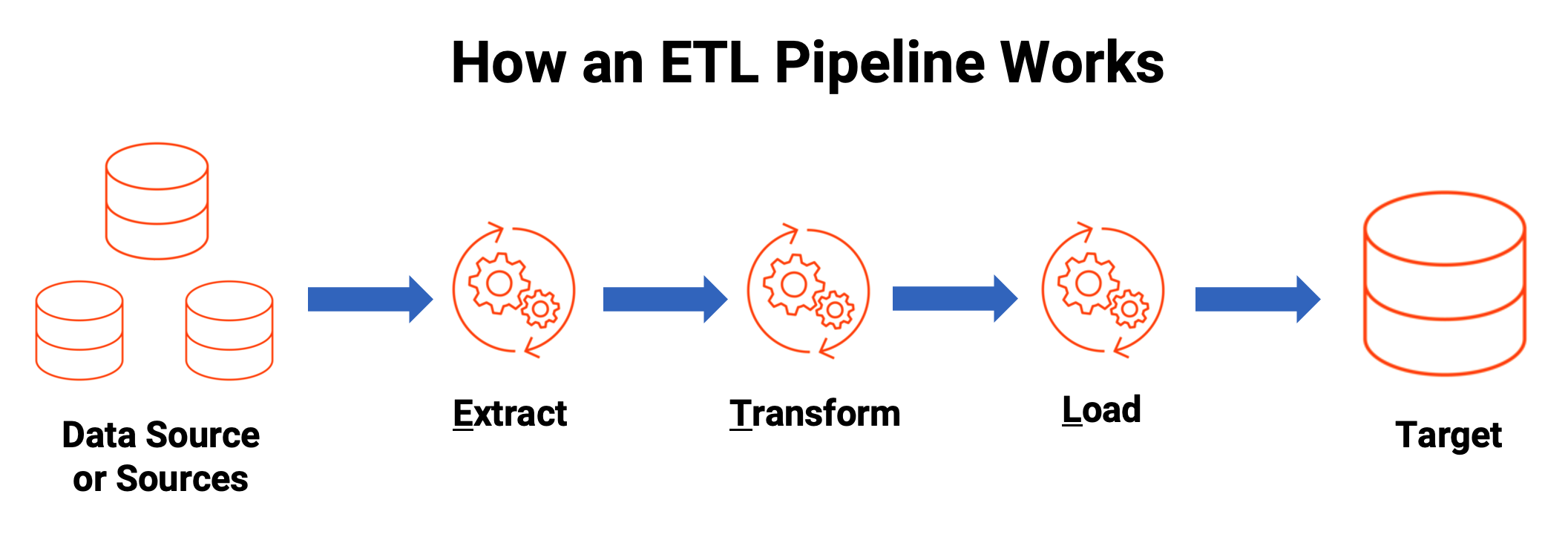 How an ETL Pipeline Works

Data Source or Sources

Extract

Transform

Load

Target